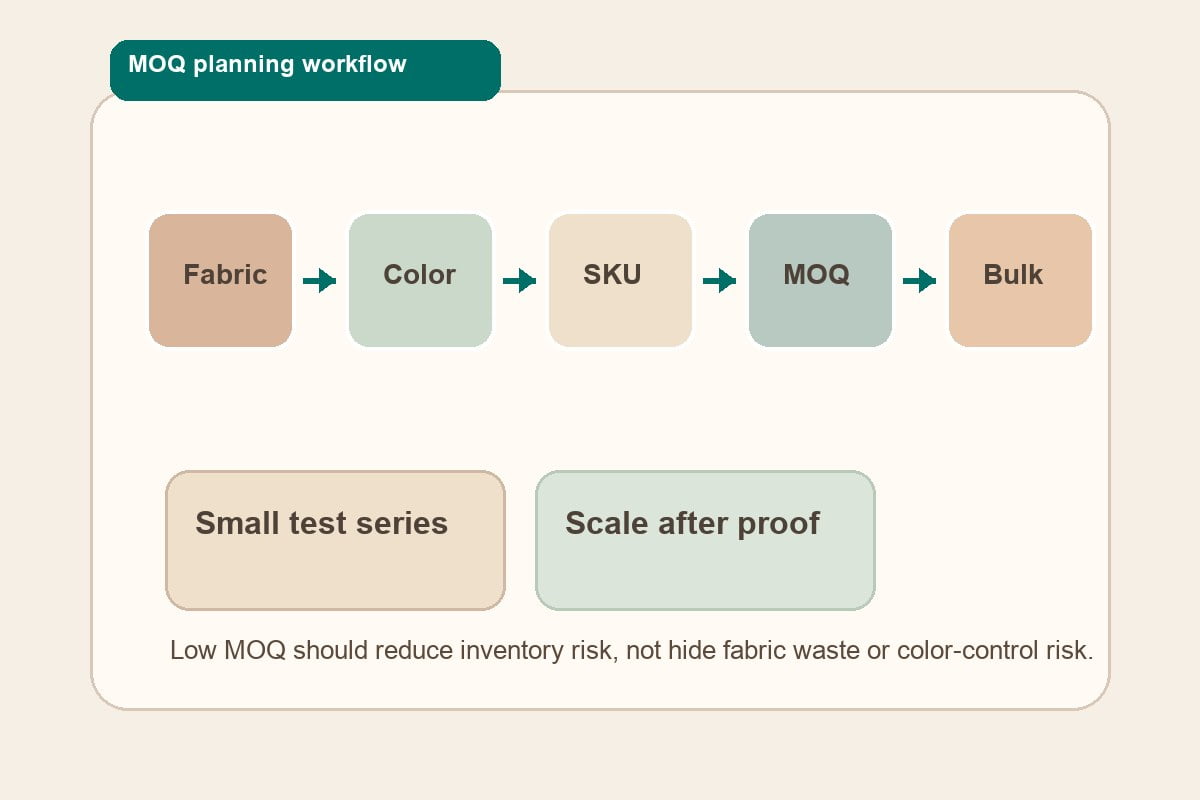 MOQ planning workflow

Fabric

Color

SKU

MOQ

Bulk

Small test series

Scale after proof

Low MOQ should reduce inventory risk, not hide fabric waste or color-control risk.